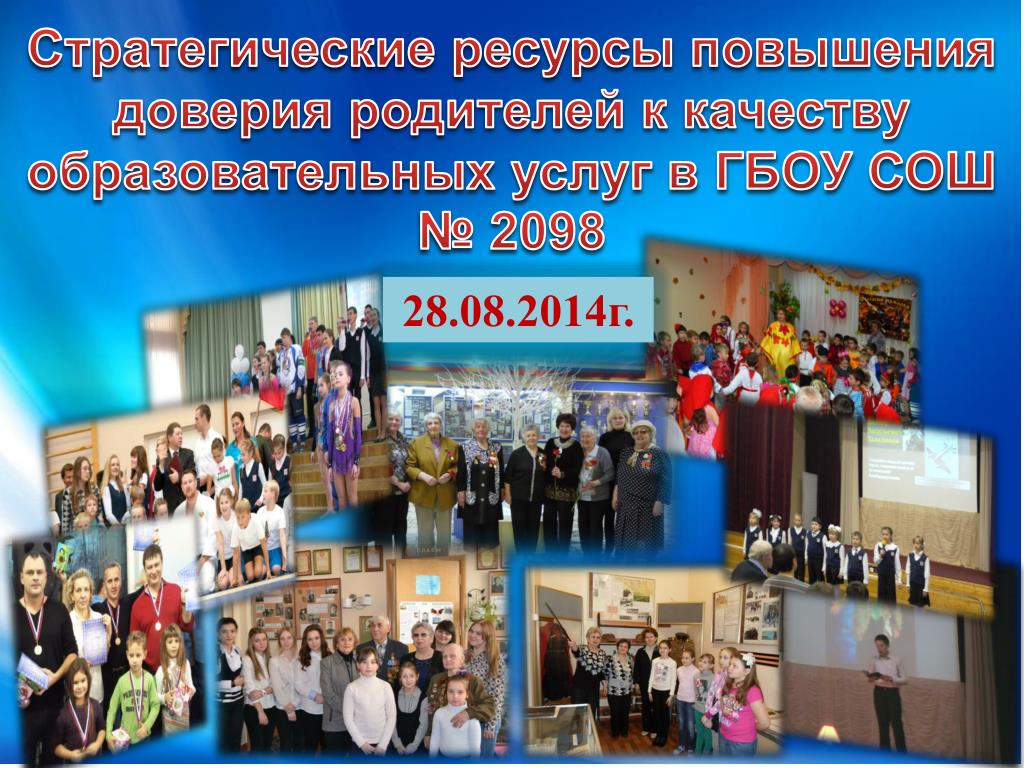 Стратегические ресурсы повышения доверия родителей к качеству образовательных услуг в ГБОУ СОШ № 2098

28.08.2014г.